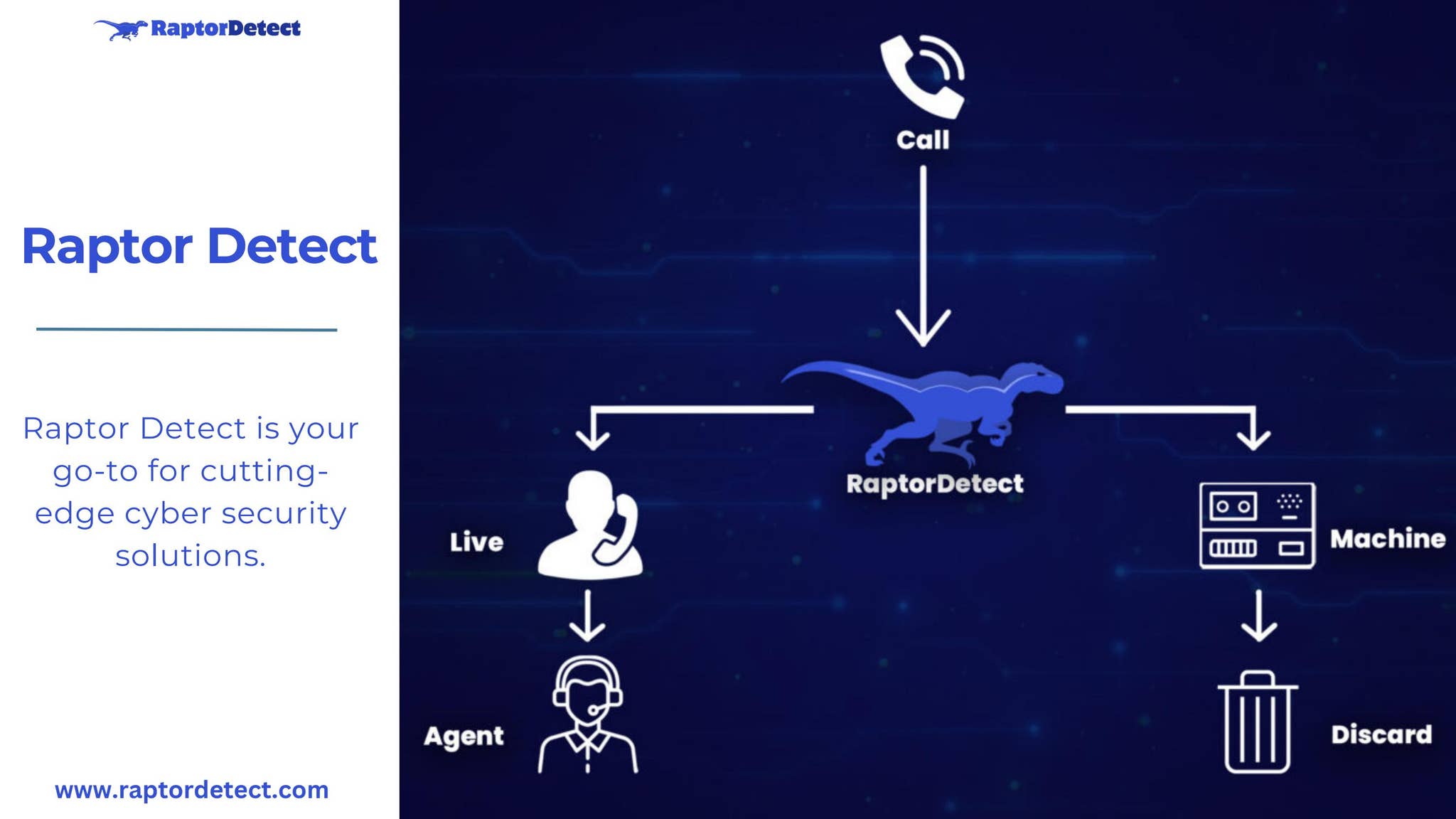 RaptorDetect

Raptor Detect

Raptor Detect is your go-to for cutting-edge cyber security solutions.

www.raptordetect.com

Call

RaptorDetect

Live

Agent

Machine

Discard